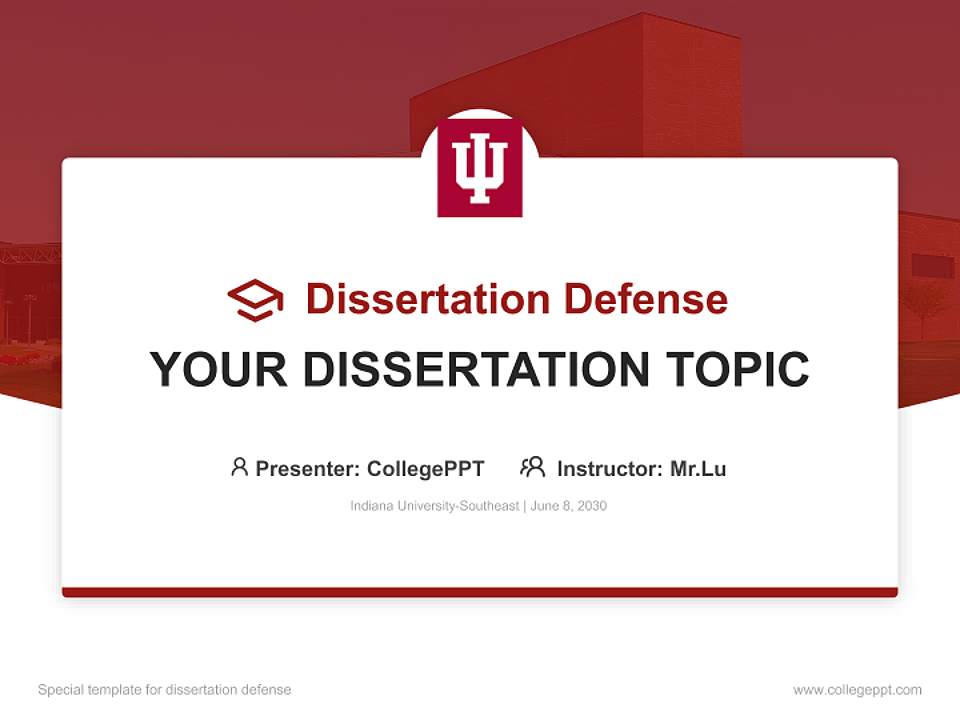 Dissertation Defense

YOUR DISSERTATION TOPIC

Presenter: CollegePPT Instructor: Mr.Lu

Indiana University-Southeast | June 8, 2030

Special template for dissertation defense

www.collegeppt.com